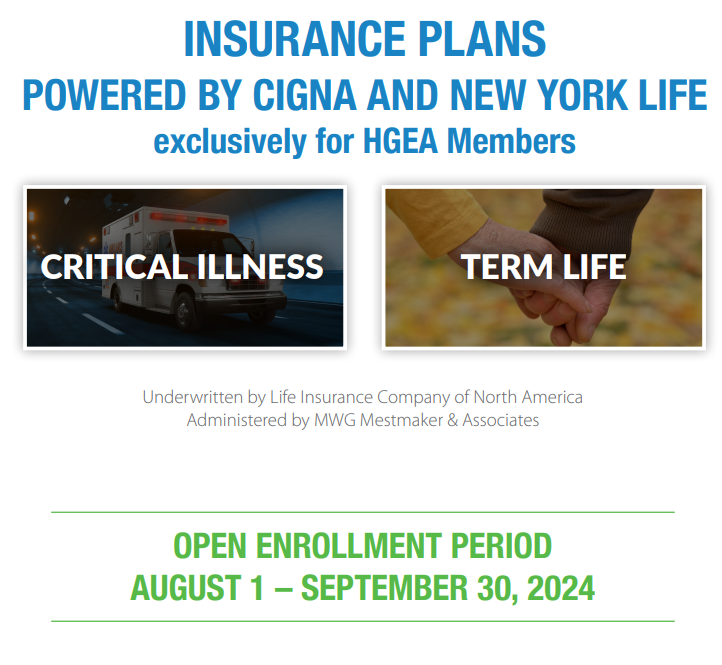 INSURANCE PLANS
POWERED BY CIGNA AND NEW YORK LIFE
exclusively for HGEA Members

CRITICAL ILLNESS

TERM LIFE

Underwritten by Life Insurance Company of North America
Administered by MWG Mestmaker & Associates

OPEN ENROLLMENT PERIOD
AUGUST 1 – SEPTEMBER 30, 2024